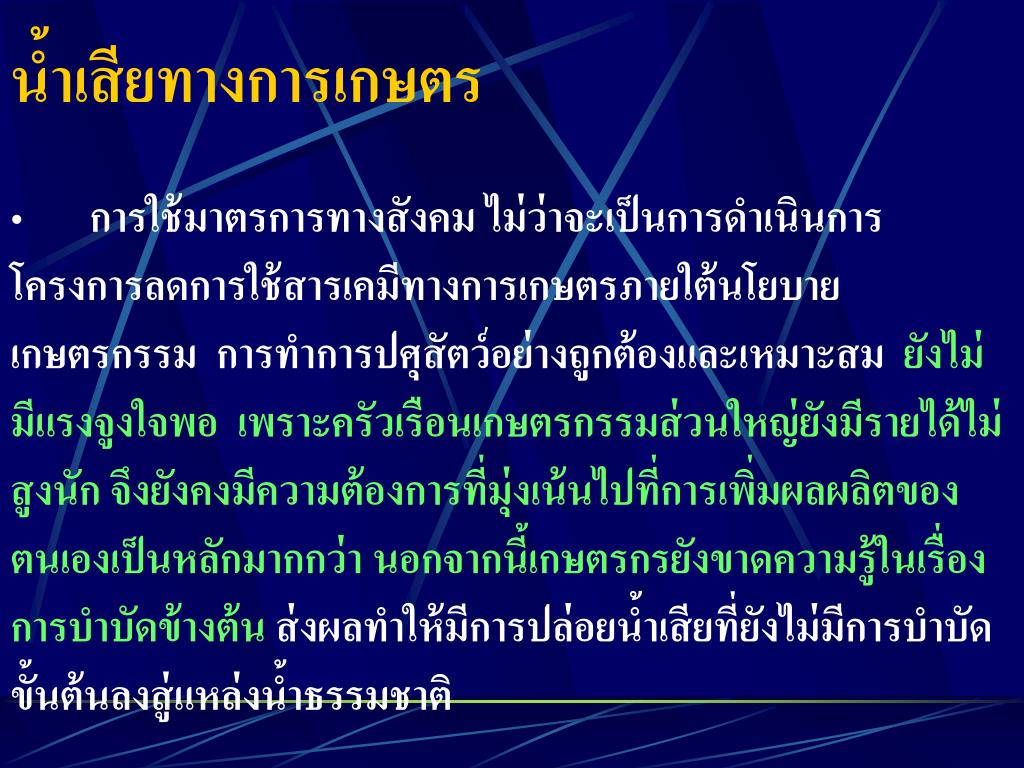 น้ำเสียทางการเกษตร

• การใช้มาตรการทางสังคม ไม่ว่าจะเป็นการดำเนินการโครงการลดการใช้สารเคมีทางการเกษตรภายใต้นโยบายเกษตรกรรม การทำการปศุสัตว์อย่างถูกต้องและเหมาะสม ยังไม่มีแรงจูงใจพอ เพราะครัวเรือนเกษตรกรรมส่วนใหญ่ยังมีรายได้ไม่สูงนัก จึงยังคงมีความต้องการที่มุ่งเน้นไปที่การเพิ่มผลผลิตของตนเองเป็นหลักมากกว่า นอกจากนี้เกษตรกรยังขาดความรู้ในเรื่องการบำบัดข้างต้น ส่งผลทำให้มีการปล่อยน้ำเสียที่ยังไม่มีการบำบัดขั้นต้นลงสู่แหล่งน้ำธรรมชาติ